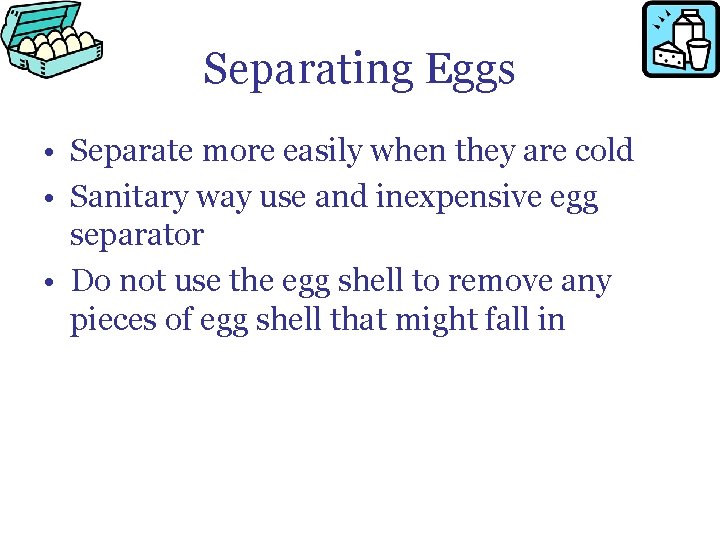 Separating Eggs

• Separate more easily when they are cold
• Sanitary way use and inexpensive egg separator
• Do not use the egg shell to remove any pieces of egg shell that might fall in